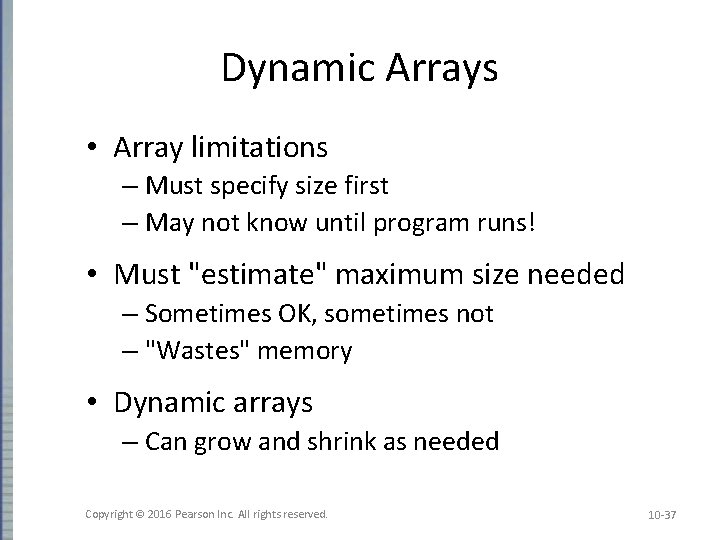 Dynamic Arrays

• Array limitations
– Must specify size first
– May not know until program runs!

• Must "estimate" maximum size needed
– Sometimes OK, sometimes not
– "Wastes" memory

• Dynamic arrays
– Can grow and shrink as needed

Copyright © 2016 Pearson Inc. All rights reserved.

10-37